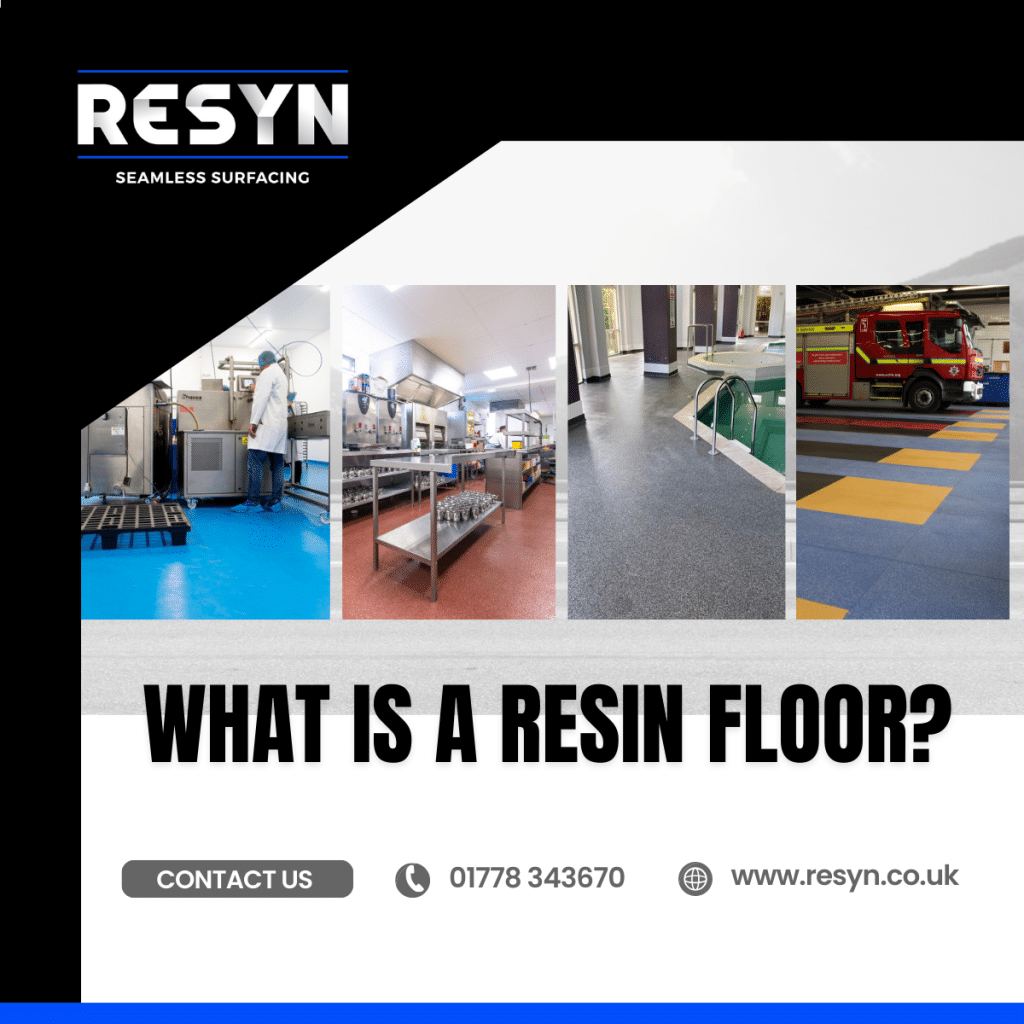 RESYN
SEAMLESS SURFACING

WHAT IS A RESIN FLOOR?

CONTACT US

01778 343670

www.resyn.co.uk